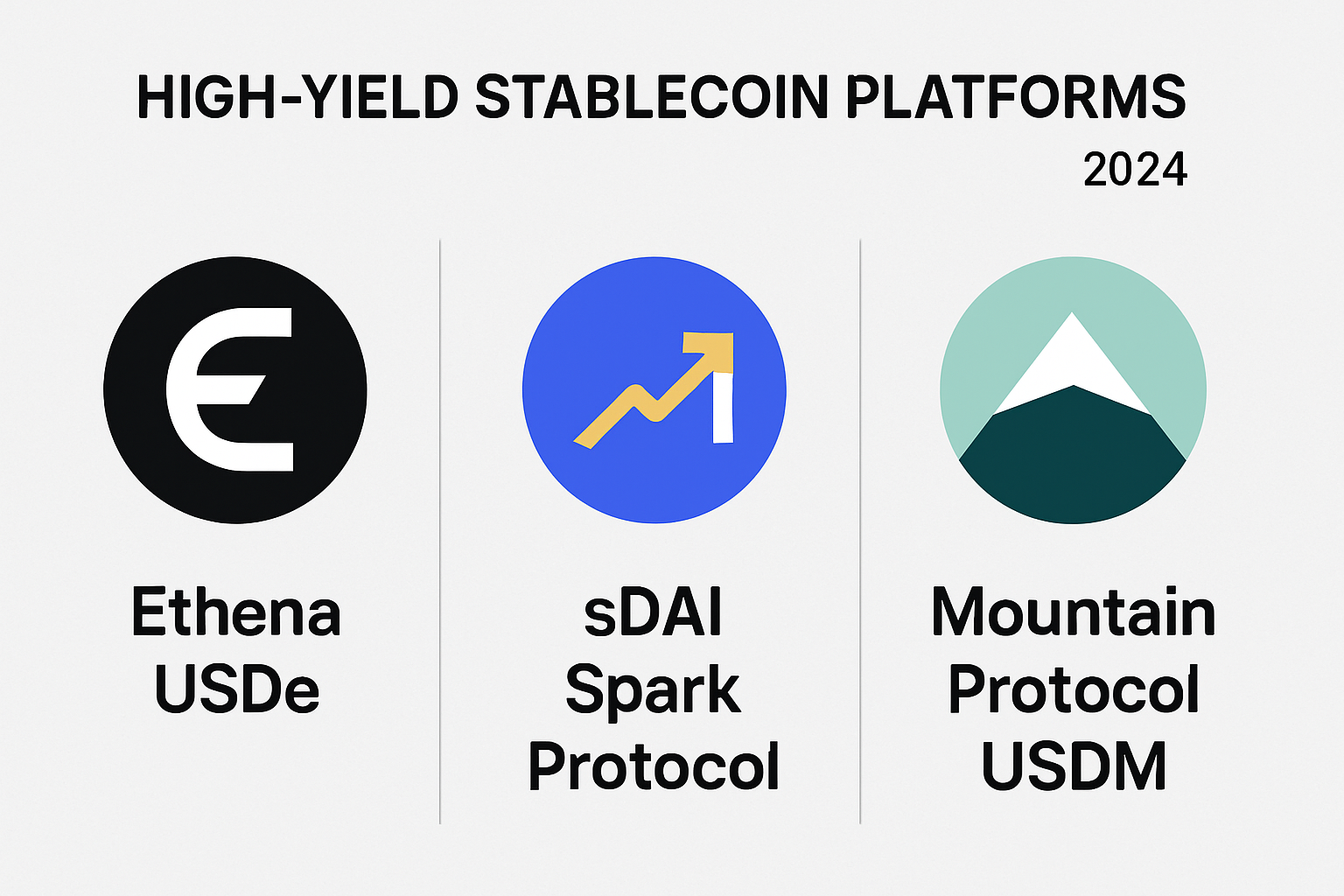 HIGH-YIELD STABLECOIN PLATFORMS
2024

Ethena
USDe

sDAI
Spark
Protocol

Mountain
Protocol
USDM